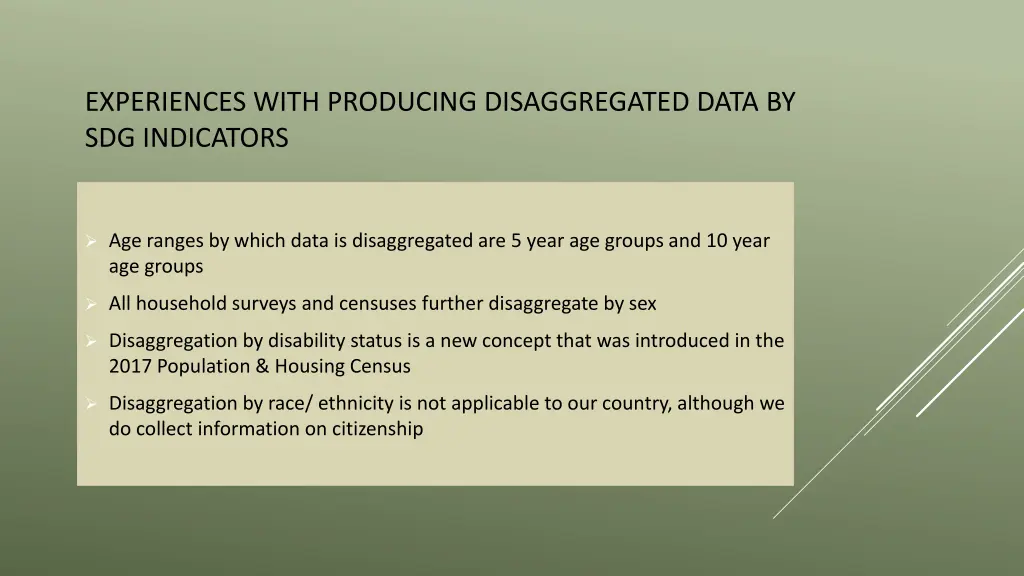 EXPERIENCES WITH PRODUCING DISAGGREGATED DATA BY SDG INDICATORS

➢ Age ranges by which data is disaggregated are 5 year age groups and 10 year age groups

➢ All household surveys and censuses further disaggregate by sex

➢ Disaggregation by disability status is a new concept that was introduced in the 2017 Population & Housing Census

➢ Disaggregation by race/ ethnicity is not applicable to our country, although we do collect information on citizenship